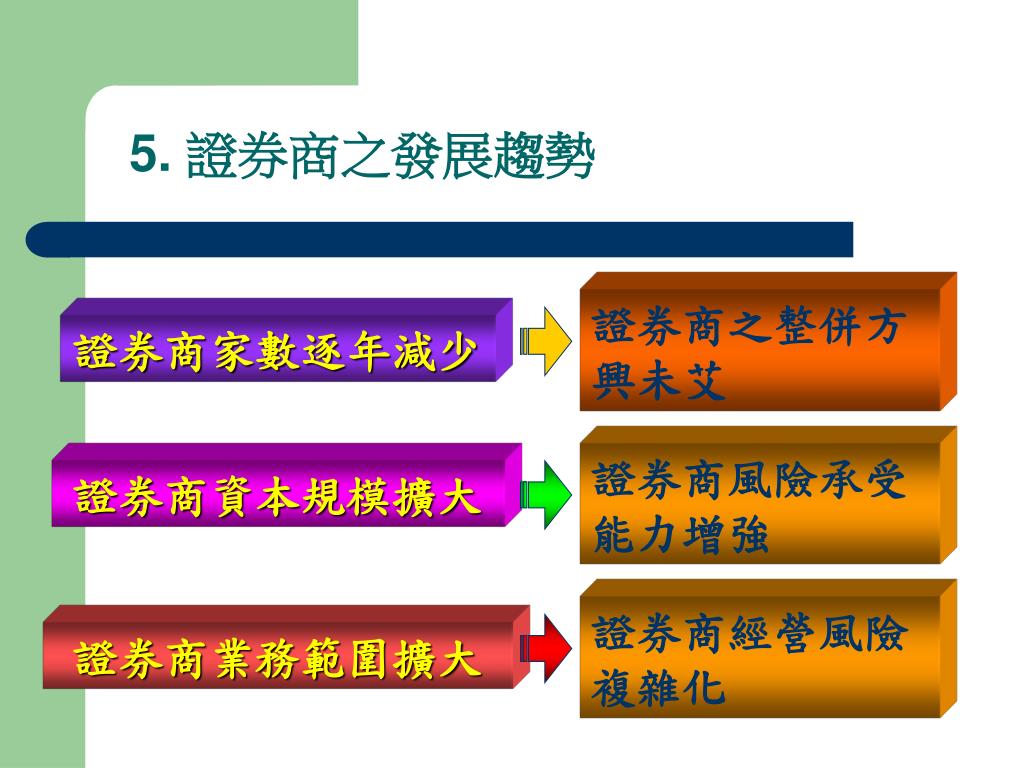 5. 證券商之發展趨勢

證券商家數逐年減少

證券商之整併方興未艾

證券商資本規模擴大

證券商風險承受能力增強

證券商業務範圍擴大

證券商經營風險複雜化